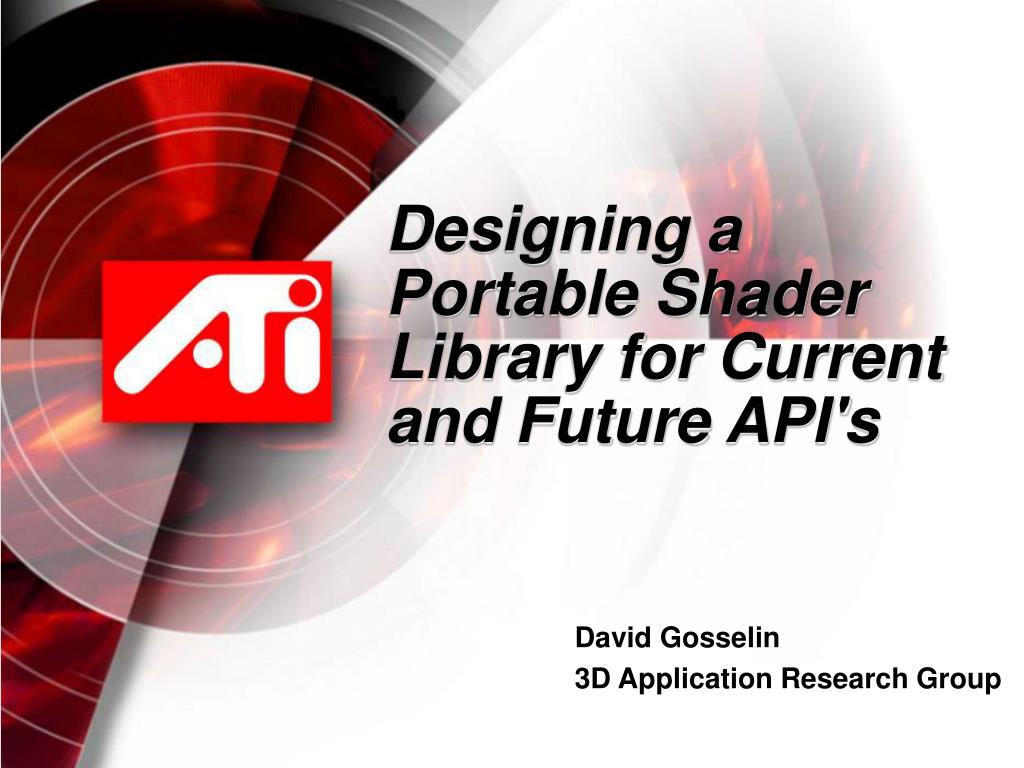 ATi

Designing a Portable Shader Library for Current and Future API's

David Gosselin
3D Application Research Group